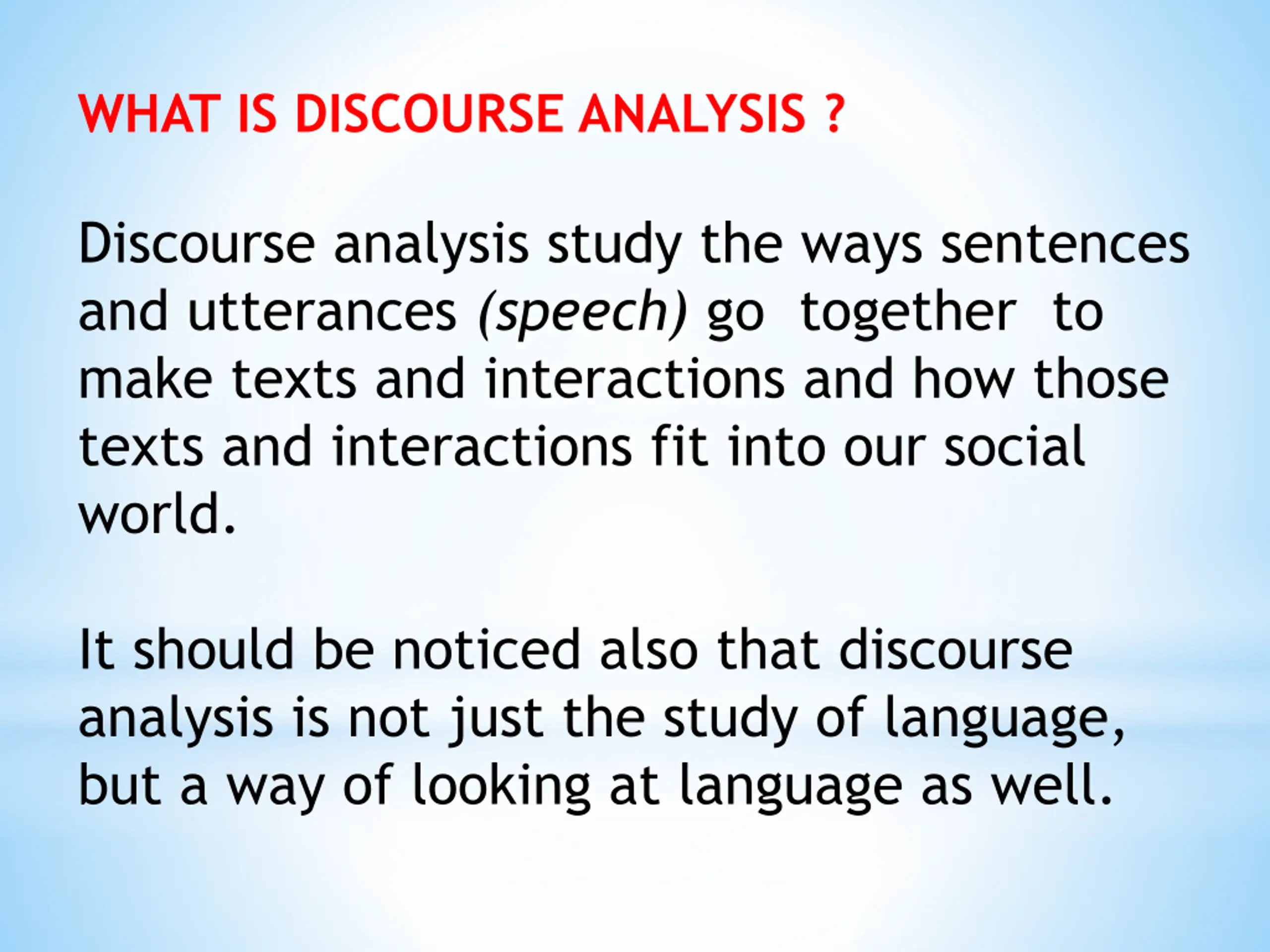 WHAT IS DISCOURSE ANALYSIS ?

Discourse analysis study the ways sentences and utterances (speech) go together to make texts and interactions and how those texts and interactions fit into our social world.

It should be noticed also that discourse analysis is not just the study of language, but a way of looking at language as well.